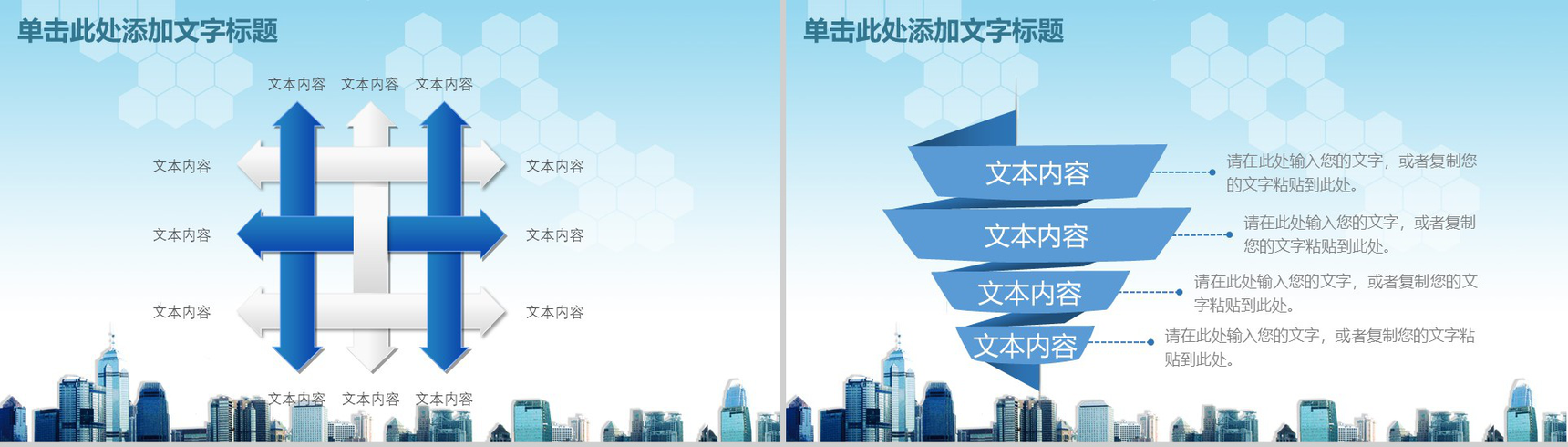 单击此处添加文字标题

文本内容 文本内容 文本内容

文本内容

文本内容

文本内容

文本内容

文本内容

文本内容

文本内容 文本内容 文本内容

单击此处添加文字标题

文本内容

请在此处输入您的文字，或者复制您的文字粘贴到此处。

文本内容

请在此处输入您的文字，或者复制您的文字粘贴到此处。

文本内容

请在此处输入您的文字，或者复制您的文字粘贴到此处。

文本内容

请在此处输入您的文字，或者复制您的文字粘贴到此处。